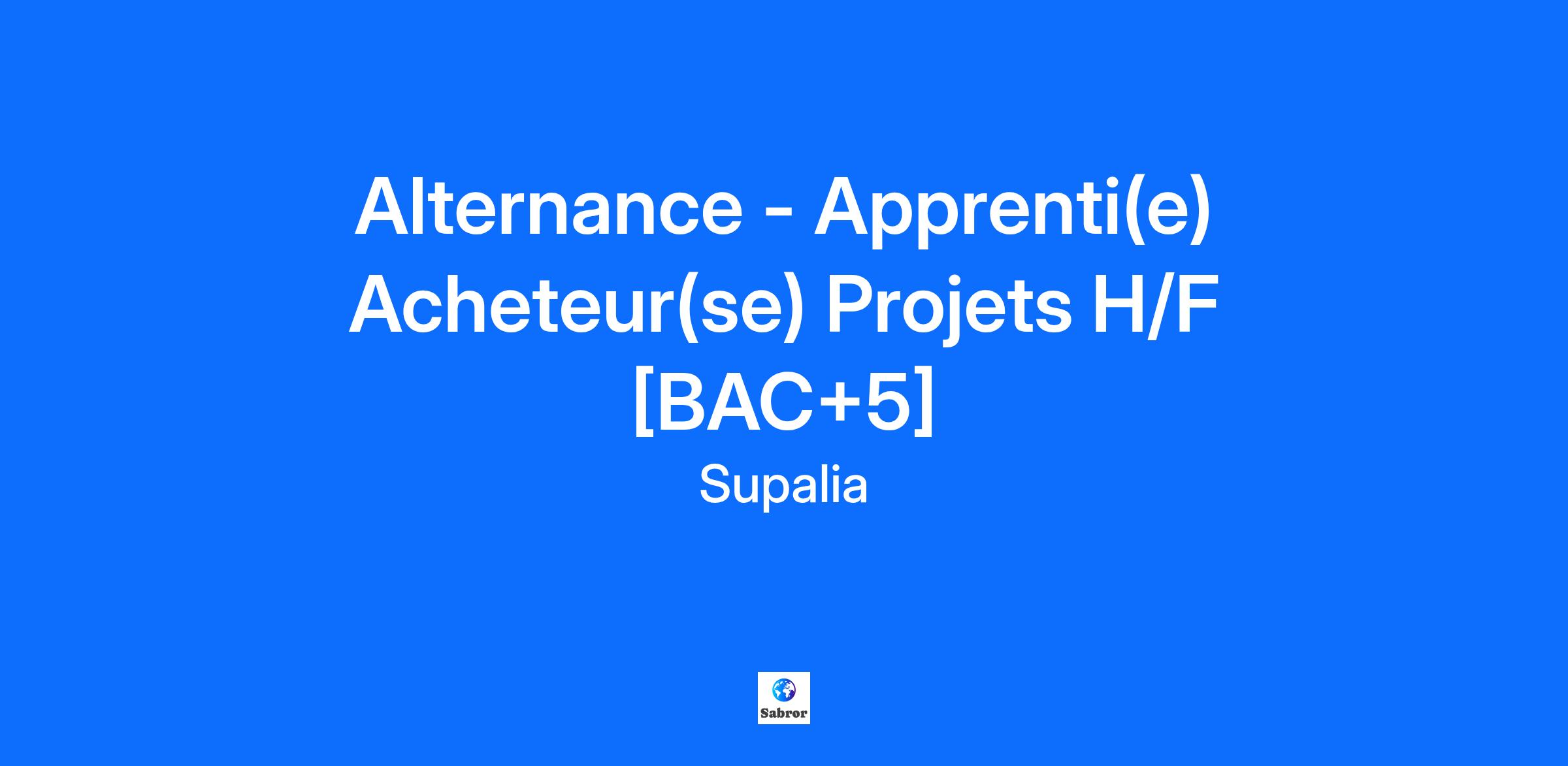 Alternance - Apprenti(e) Acheteur(se) Projets H/F [BAC+5]

Supalia

Sabror